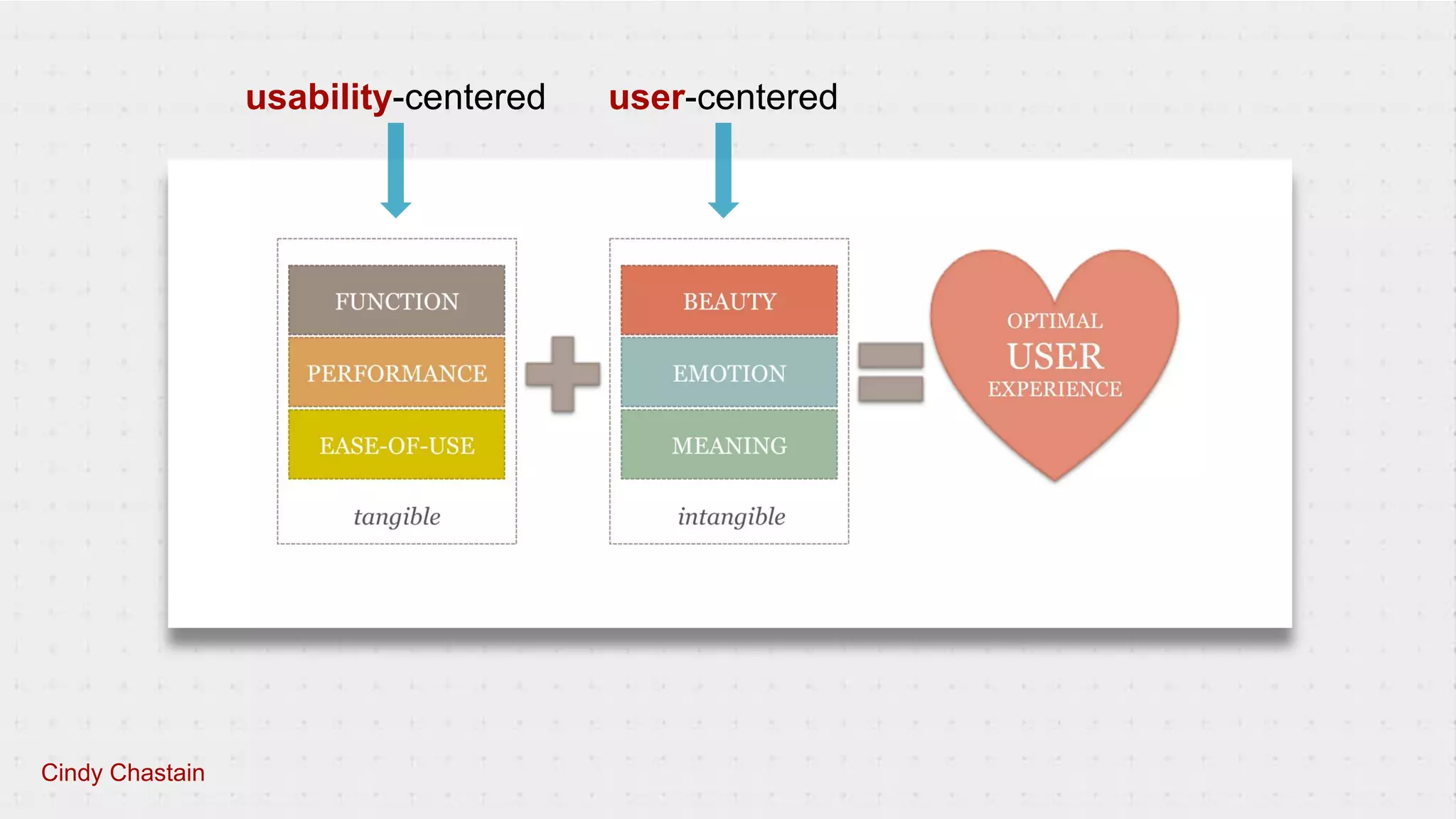 usability-centered

user-centered

FUNCTION
PERFORMANCE
EASE-OF-USE
tangible

BEAUTY
EMOTION
MEANING
intangible

OPTIMAL
USER
EXPERIENCE

Cindy Chastain